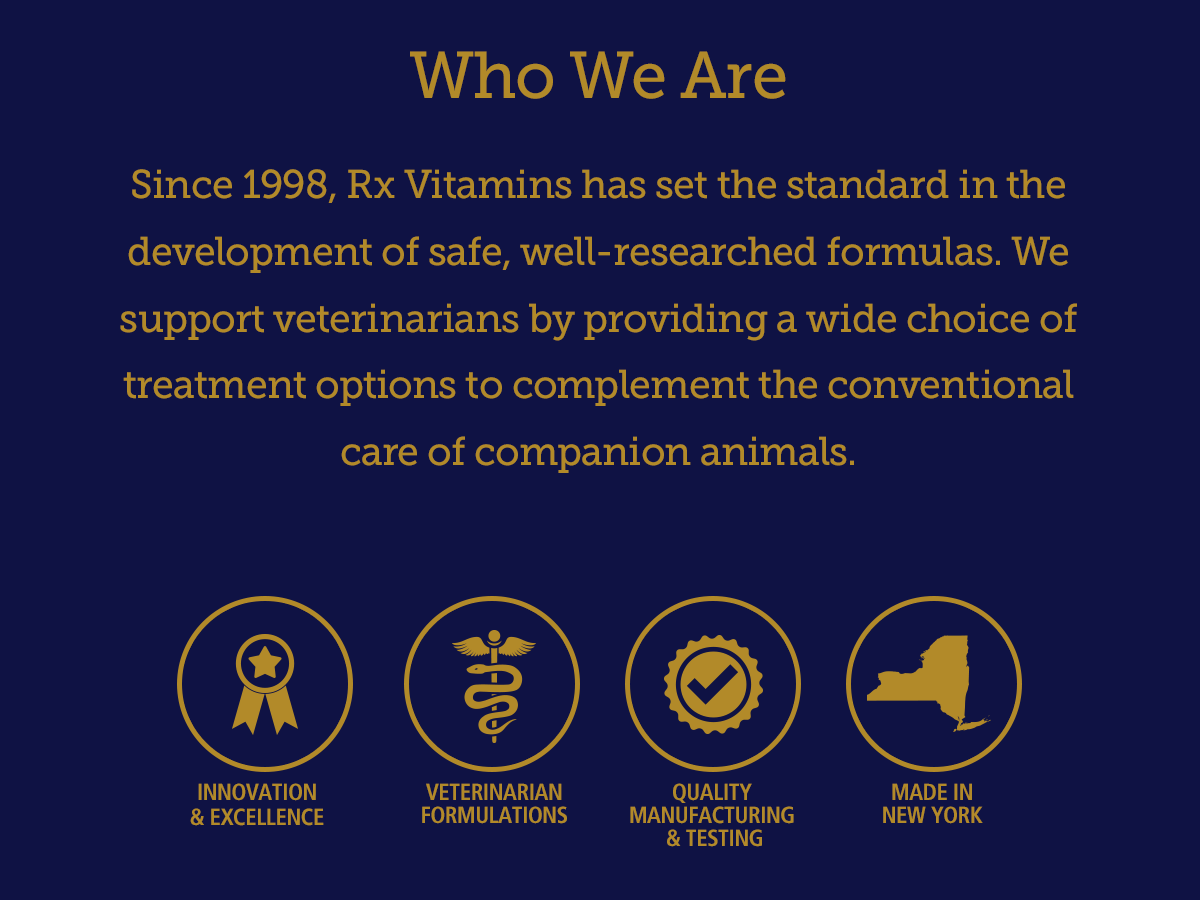 Who We Are

Since 1998, Rx Vitamins has set the standard in the development of safe, well-researched formulas. We support veterinarians by providing a wide choice of treatment options to complement the conventional care of companion animals.

INNOVATION & EXCELLENCE

VETERINARIAN FORMULATIONS

QUALITY MANUFACTURING & TESTING

MADE IN NEW YORK